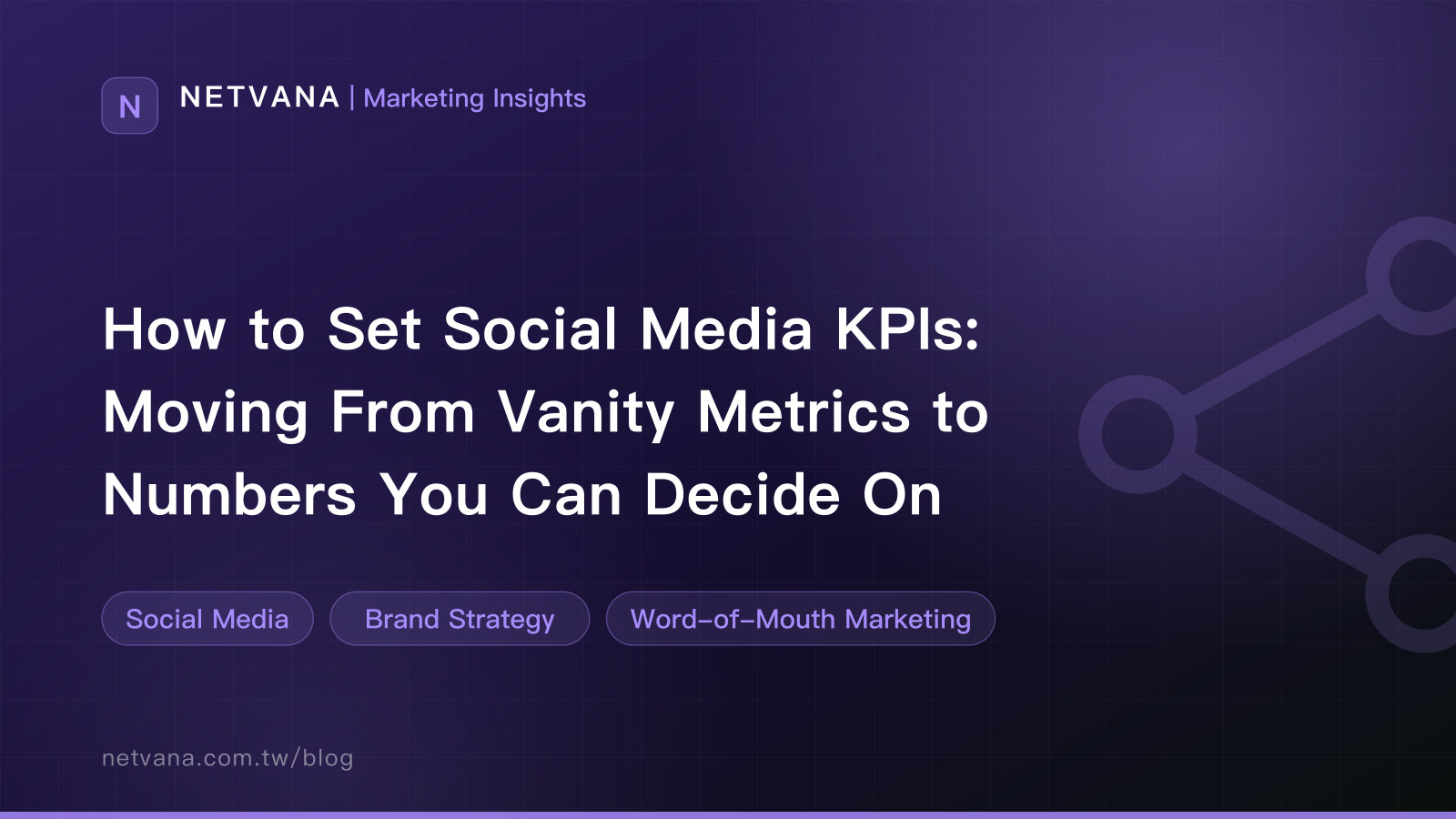 N NETVANA | Marketing Insights

How to Set Social Media KPIs: Moving From Vanity Metrics to Numbers You Can Decide On

Social Media
Brand Strategy
Word-of-Mouth Marketing

netvana.com.tw/blog